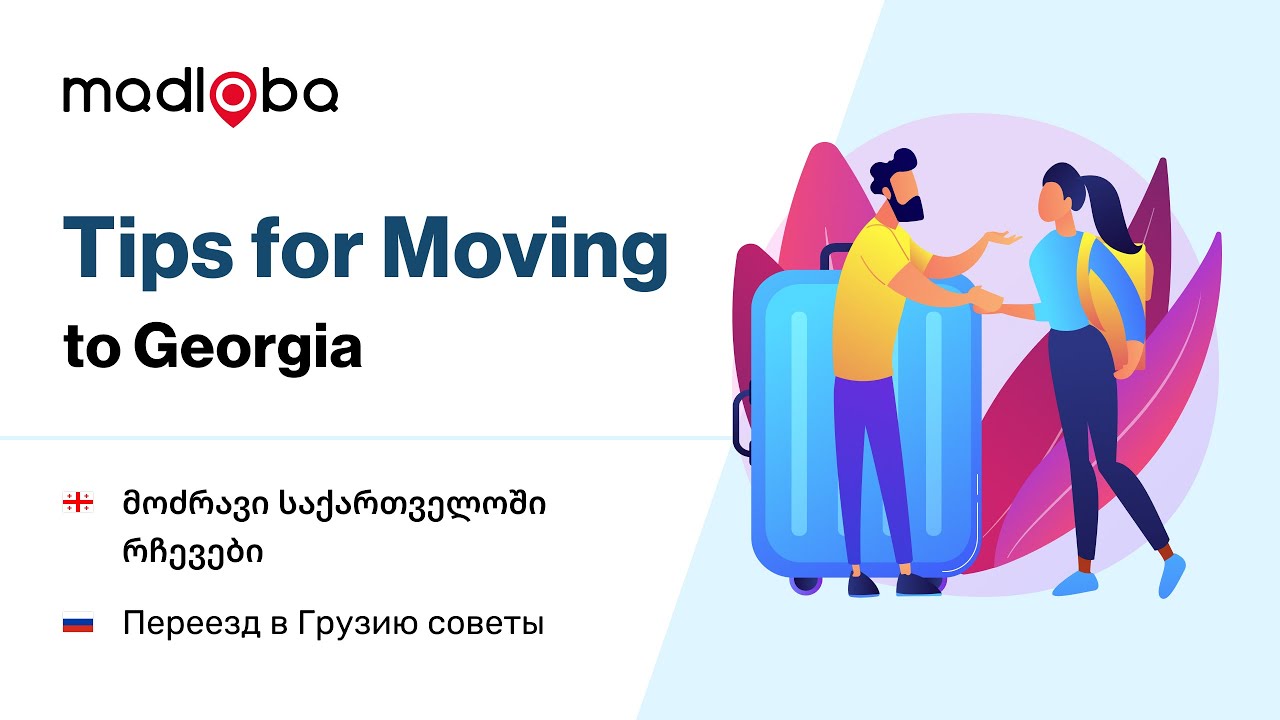 madloba

Tips for Moving
to Georgia

მოძრავი საქართველოში რჩევები

Переезд в Грузию советы